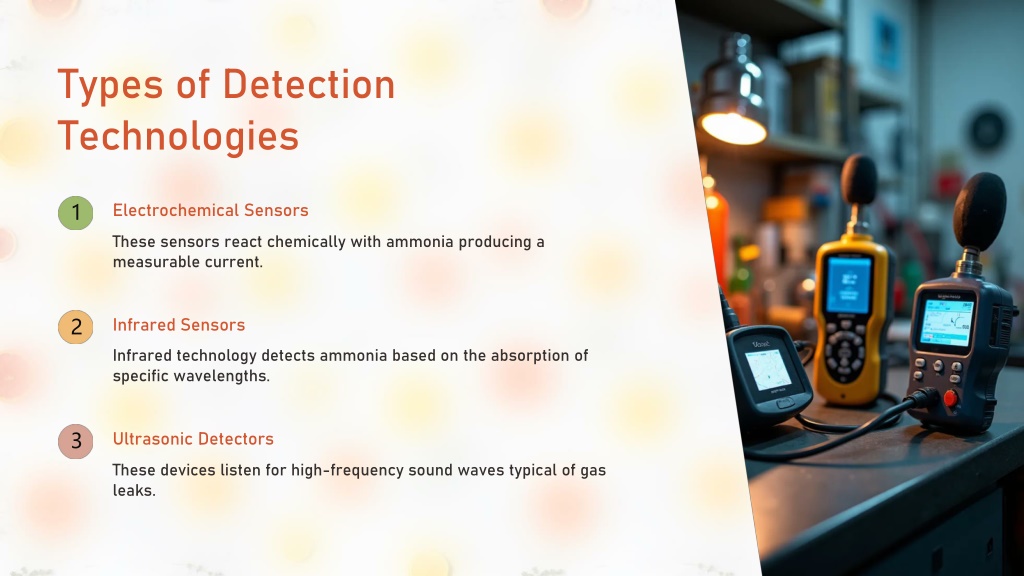 Types of Detection Technologies

1 Electrochemical Sensors

These sensors react chemically with ammonia producing a measurable current.

2 Infrared Sensors

Infrared technology detects ammonia based on the absorption of specific wavelengths.

3 Ultrasonic Detectors

These devices listen for high-frequency sound waves typical of gas leaks.